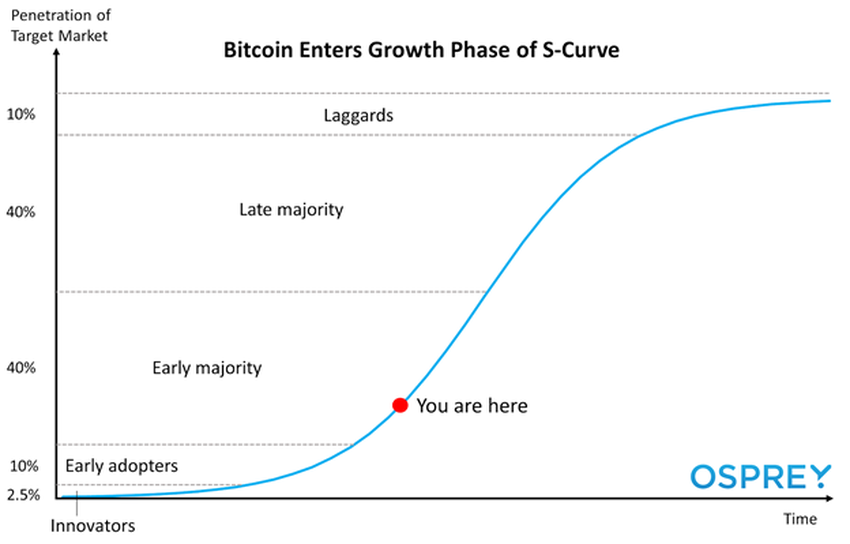 Penetration of Target Market

Bitcoin Enters Growth Phase of S-Curve

10%
Laggards

40%
Late majority

40%
Early majority

You are here

10%
Early adopters

2.5%
Innovators

OSPREY

Time